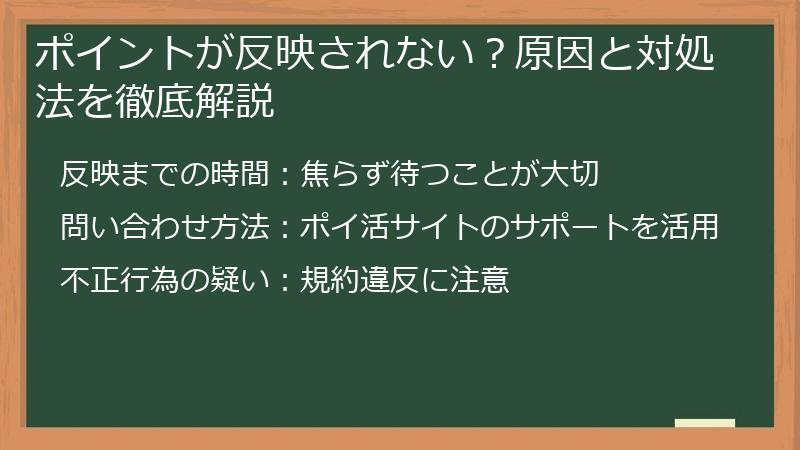 ポイントが反映されない？原因と対処法を徹底解説

反映までの時間：焦らず待つことが大切

問い合わせ方法：ポイ活サイトのサポートを活用

不正行為の疑い：規約違反に注意